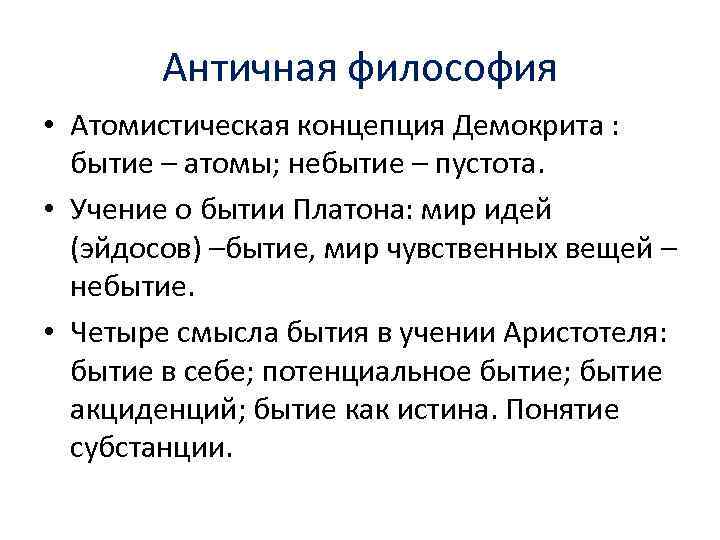 Античная философия

• Атомистическая концепция Демокрита : бытие – атомы; небытие – пустота.

• Учение о бытии Платона: мир идей (эйдосов) –бытие, мир чувственных вещей – небытие.

• Четыре смысла бытия в учении Аристотеля: бытие в себе; потенциальное бытие; бытие акциденций; бытие как истина. Понятие субстанции.